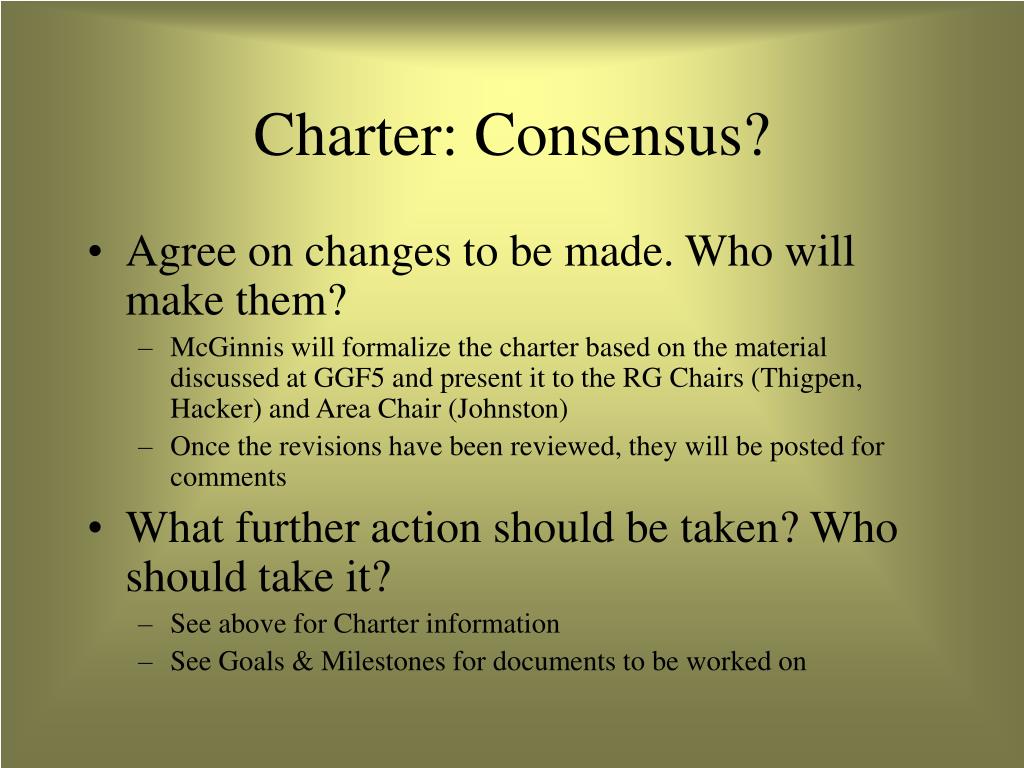 Charter: Consensus?

• Agree on changes to be made. Who will make them?
– McGinnis will formalize the charter based on the material discussed at GGF5 and present it to the RG Chairs (Thigpen, Hacker) and Area Chair (Johnston)
– Once the revisions have been reviewed, they will be posted for comments

• What further action should be taken? Who should take it?
– See above for Charter information
– See Goals & Milestones for documents to be worked on